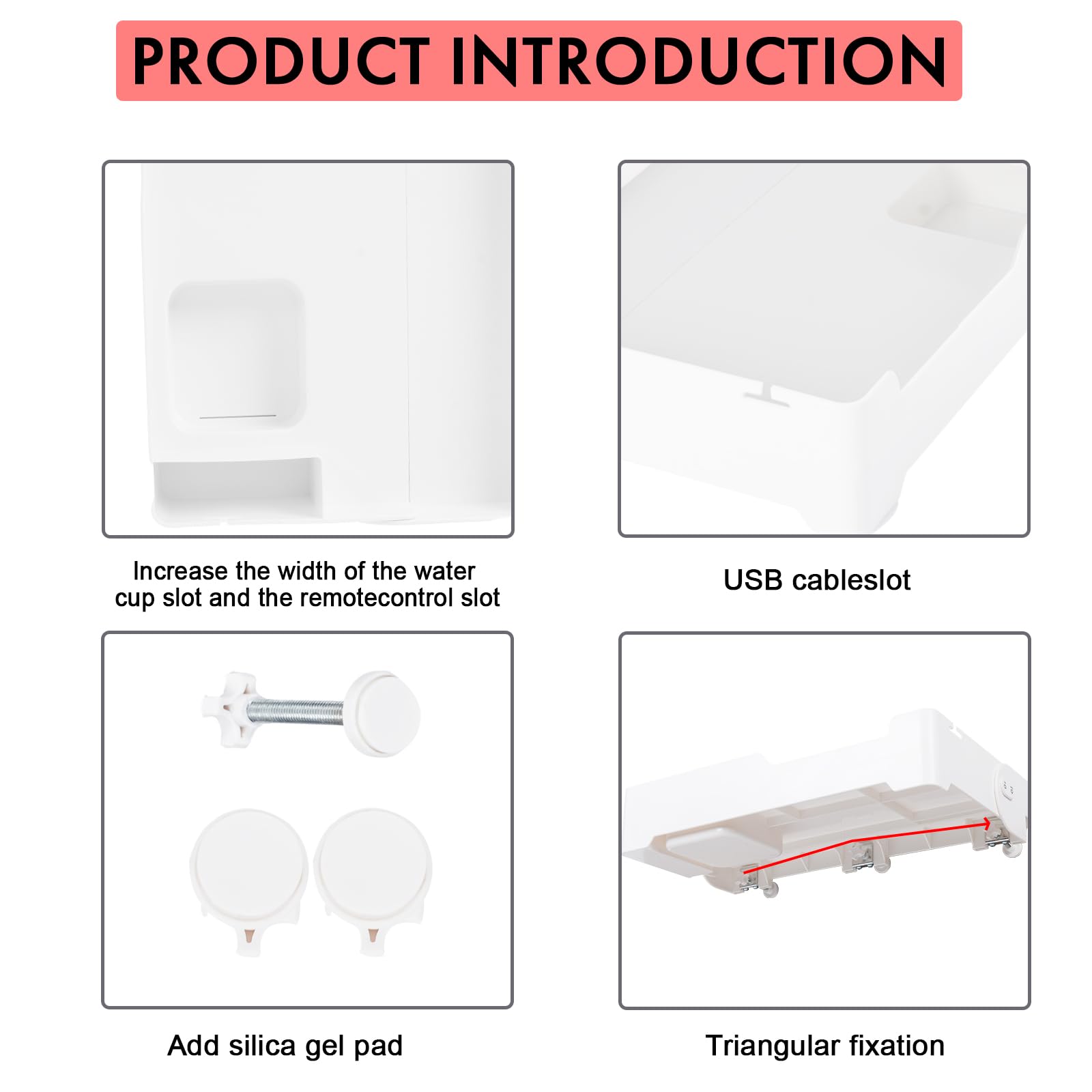 PRODUCT INTRODUCTION

Increase the width of the water cup slot and the remotecontrol slot

USB cableslot

Add silica gel pad

Triangular fixation